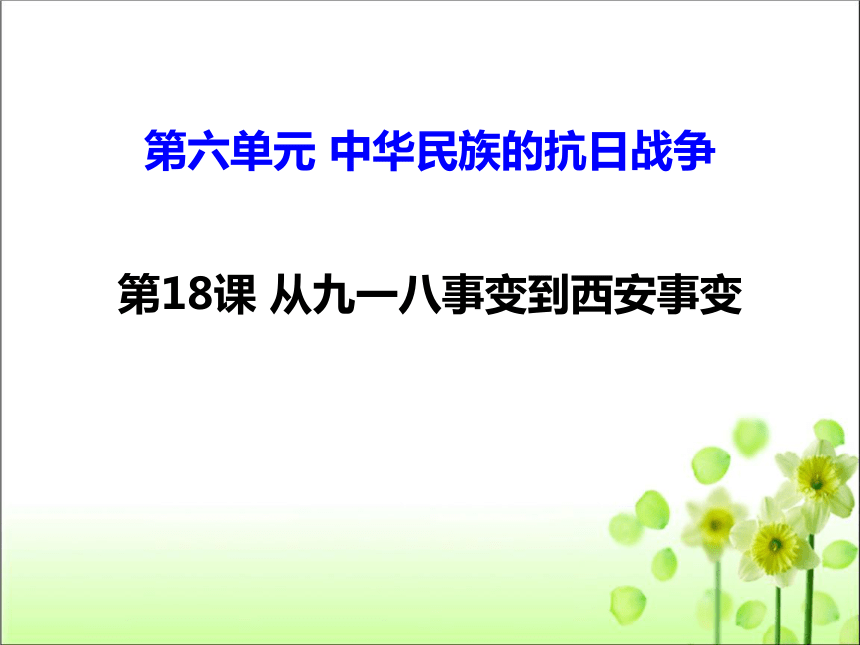 第六单元 中华民族的抗日战争

第18课 从九一八事变到西安事变